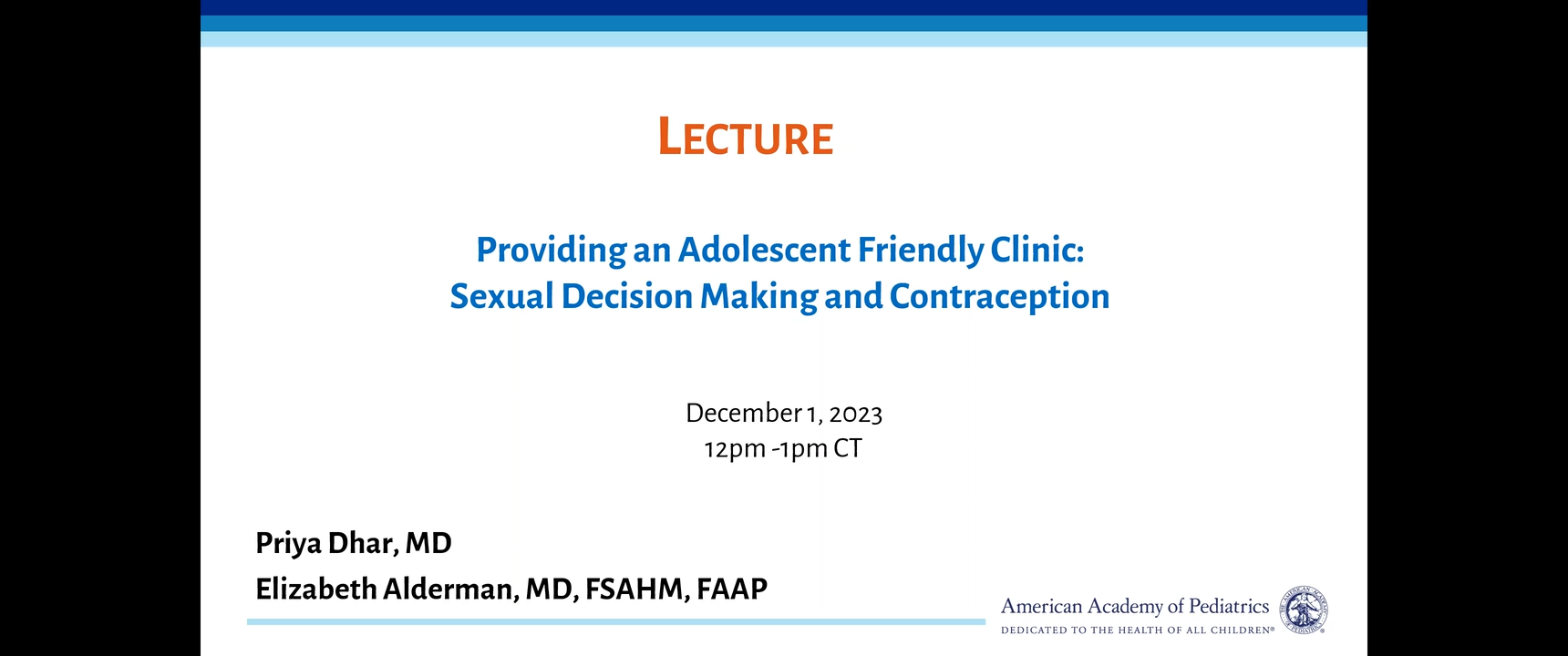 LECTURE

Providing an Adolescent Friendly Clinic: Sexual Decision Making and Contraception

December 1, 2023
12pm -1pm CT

Priya Dhar, MD
Elizabeth Alderman, MD, FSAHM, FAAP

American Academy of Pediatrics
DEDICATED TO THE HEALTH OF ALL CHILDREN®